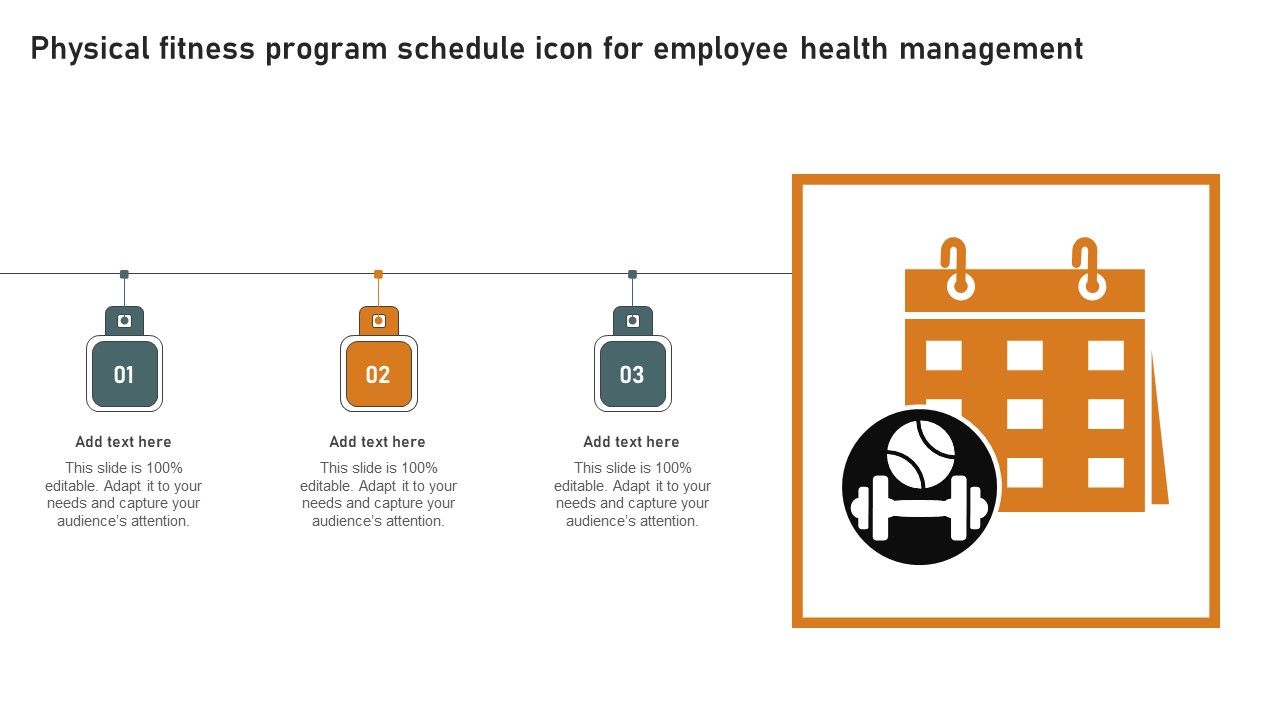 Physical fitness program schedule icon for employee health management

01

Add text here

This slide is 100% editable. Adapt it to your needs and capture your audience's attention.

02

Add text here

This slide is 100% editable. Adapt it to your needs and capture your audience's attention.

03

Add text here

This slide is 100% editable. Adapt it to your needs and capture your audience's attention.